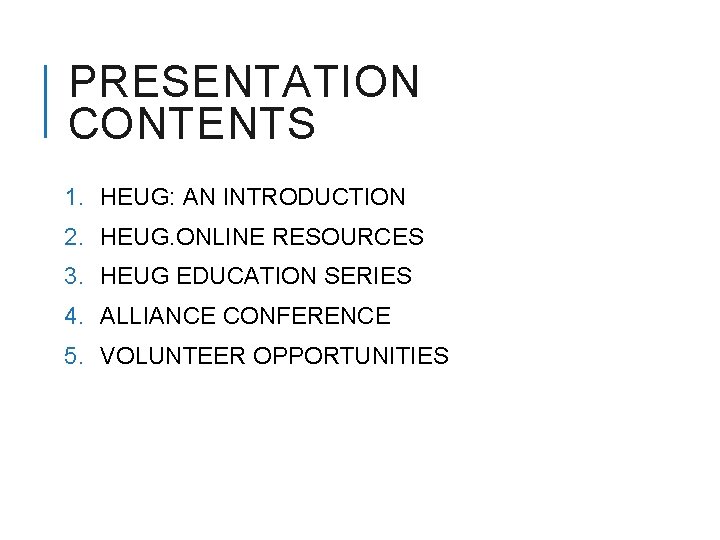 PRESENTATION CONTENTS

1. HEUG: AN INTRODUCTION
2. HEUG.ONLINE RESOURCES
3. HEUG EDUCATION SERIES
4. ALLIANCE CONFERENCE
5. VOLUNTEER OPPORTUNITIES